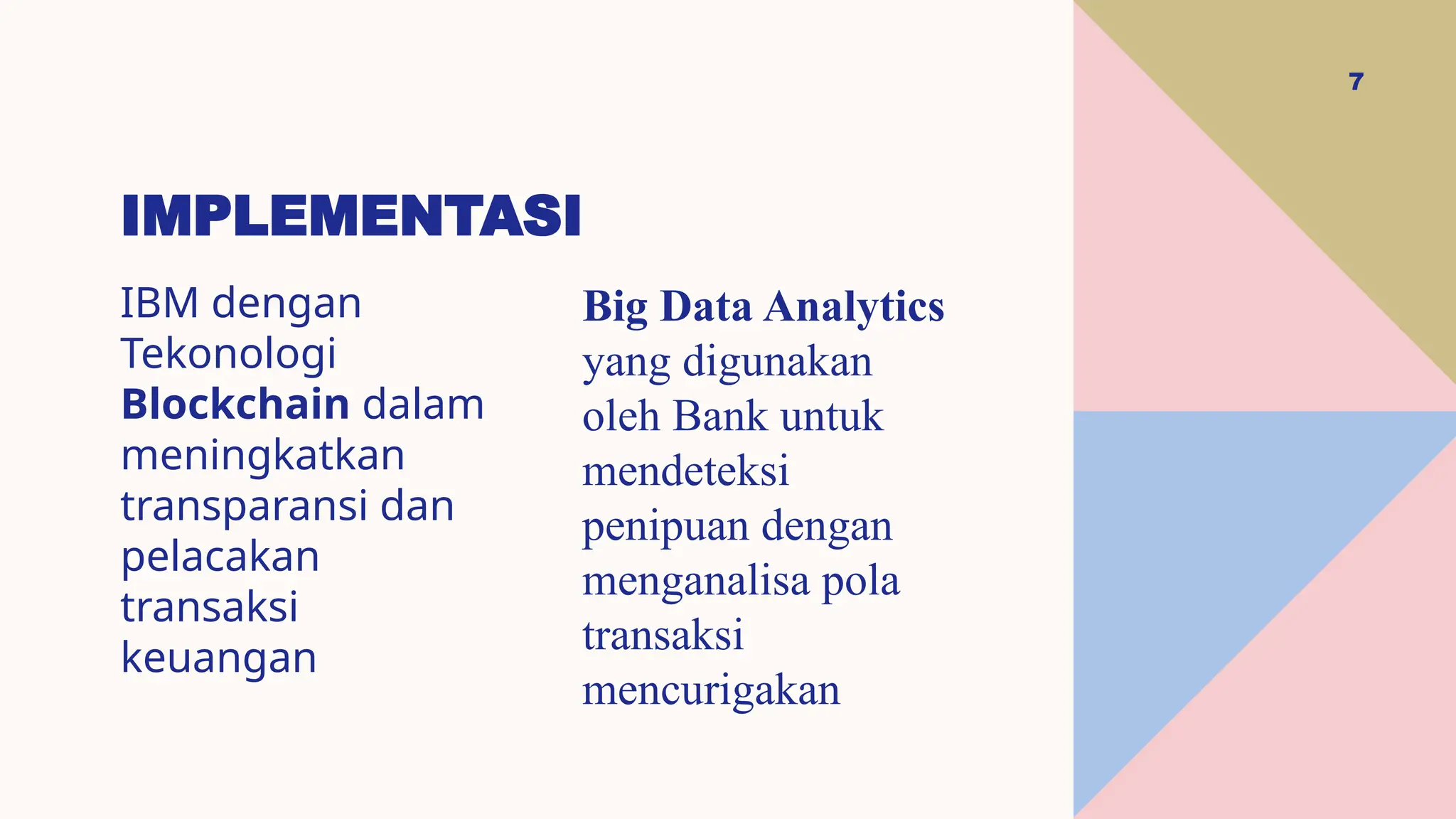 7

IMPLEMENTASI

IBM dengan Tekonologi Blockchain dalam meningkatkan transparansi dan pelacakan transaksi keuangan

Big Data Analytics yang digunakan oleh Bank untuk mendeteksi penipuan dengan menganalisa pola transaksi mencurigakan